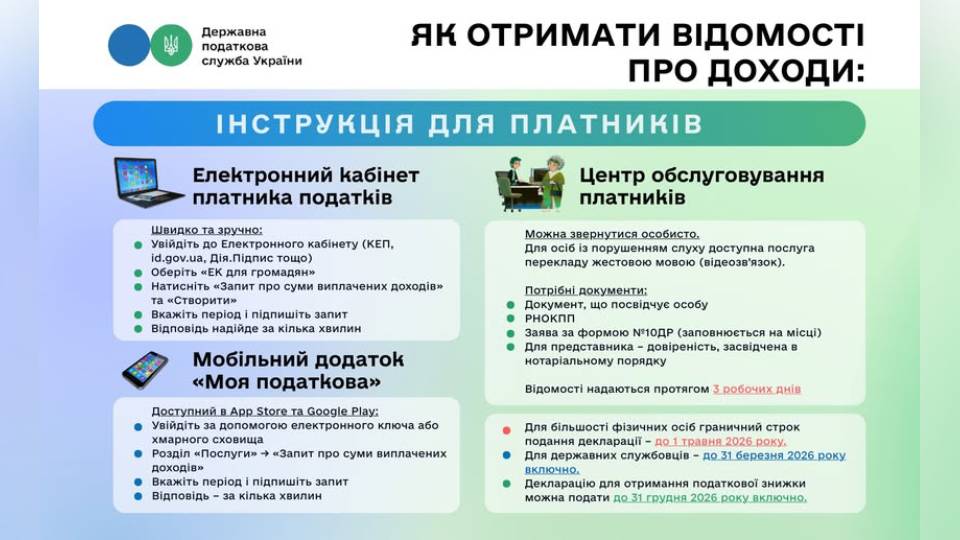 Державна податкова служба України

ЯК ОТРИМАТИ ВІДОМОСТІ ПРО ДОХОДИ:

ІНСТРУКЦІЯ ДЛЯ ПЛАТНИКІВ

Електронний кабінет платника податків

Швидко та зручно:
Увійдіть до Електронного кабінету (КЕП, id.gov.ua, Дія.Підпис тощо)
Оберіть «ЕК для громадян»
Натисніть «Запит про суми виплачених доходів» та «Створити»
Вкажіть період і підпишіть запит
Відповідь надійде за кілька хвилин

Мобільний додаток «Моя податкова»

Доступний в App Store та Google Play:
Увійдіть за допомогою електронного ключа або хмарного сховища
Розділ «Послуги» → «Запит про суми виплачених доходів»
Вкажіть період і підпишіть запит
Відповідь – за кілька хвилин

Центр обслуговування платників

Можна звернутися особисто.
Для осіб із порушенням слуху доступна послуга перекладу жестовою мовою (відеозв'язок).

Потрібні документи:
Документ, що посвідчує особу
РНОКПП
Заява за формою №10ДР (заповнюється на місці)
Для представника – довіреність, засвідчена в нотаріальному порядку

Відомості надаються протягом 3 робочих днів

Для більшості фізичних осіб граничний строк подання декларації – до 1 травня 2026 року.
Для державних службовців – до 31 березня 2026 року включно.
Декларацію для отримання податкової знижки можна подати до 31 грудня 2026 року включно.